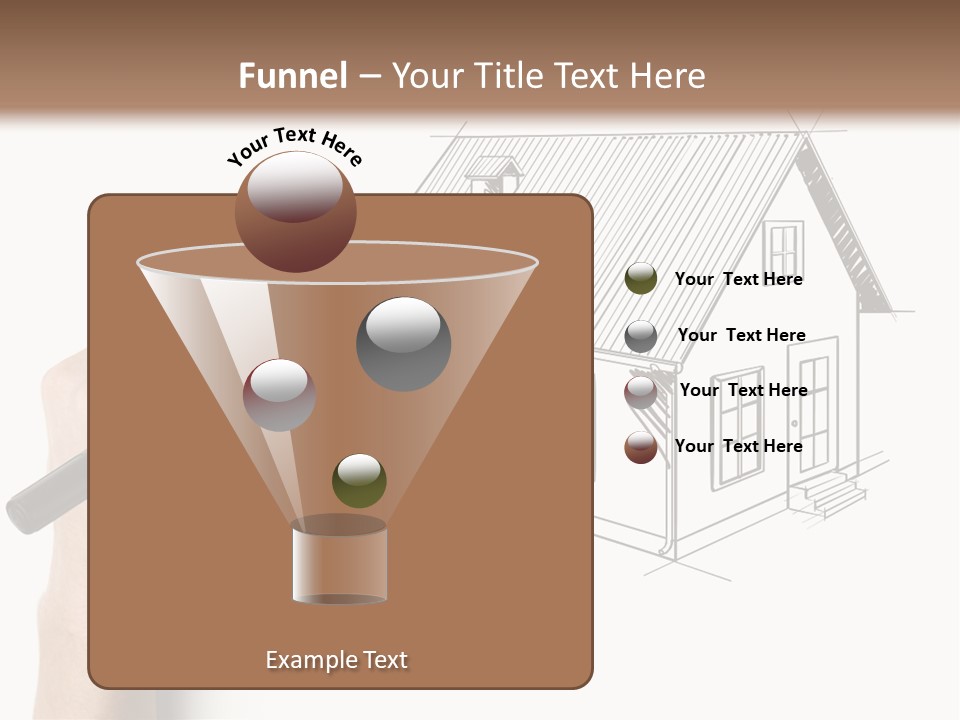 Funnel – Your Title Text Here

Your Text Here

Your Text Here

Your Text Here

Your Text Here

Your Text Here

Example Text